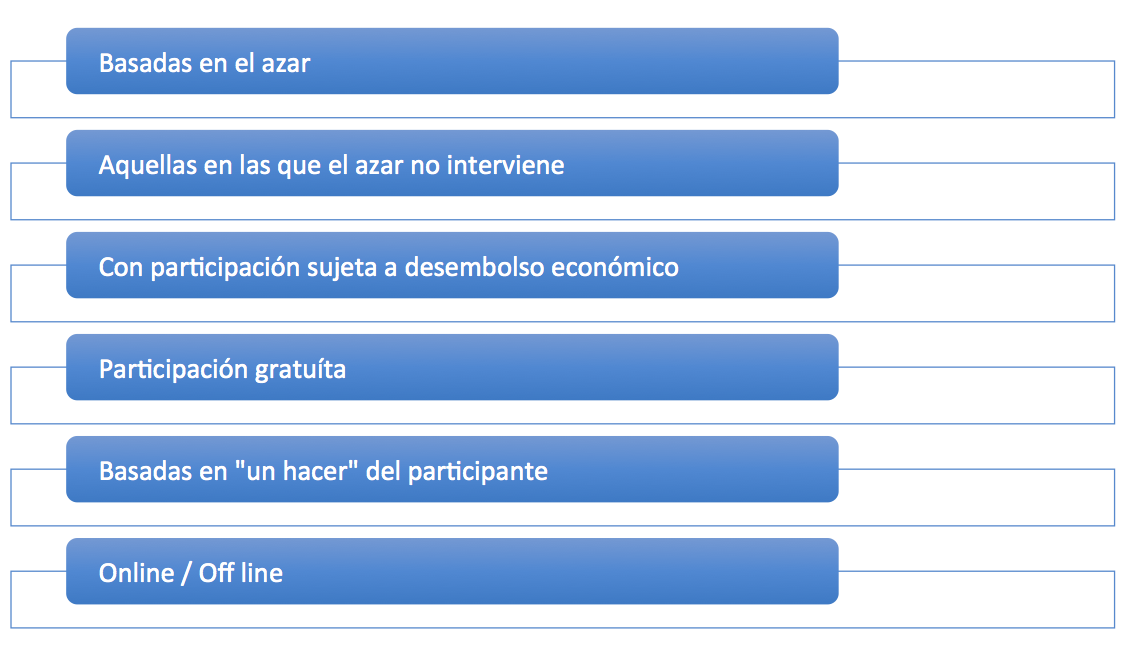 Basadas en el azar

Aquellas en las que el azar no interviene

Con participación sujeta a desembolso económico

Participación gratuíta

Basadas en "un hacer" del participante

Online / Off line